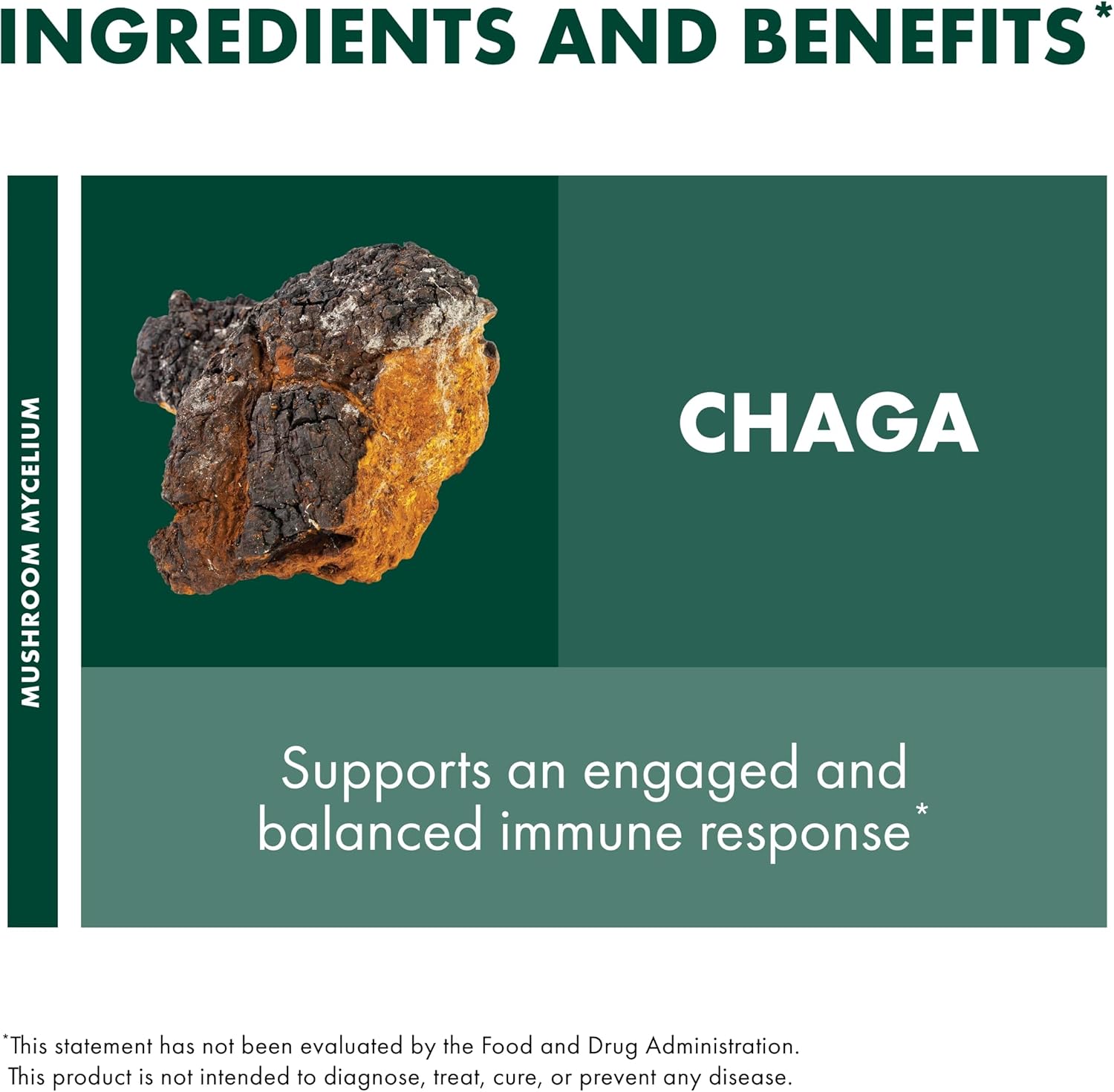 INGREDIENTS AND BENEFITS*

MUSHROOM MYCELIUM

CHAGA

Supports an engaged and balanced immune response*

*This statement has not been evaluated by the Food and Drug Administration. This product is not intended to diagnose, treat, cure, or prevent any disease.